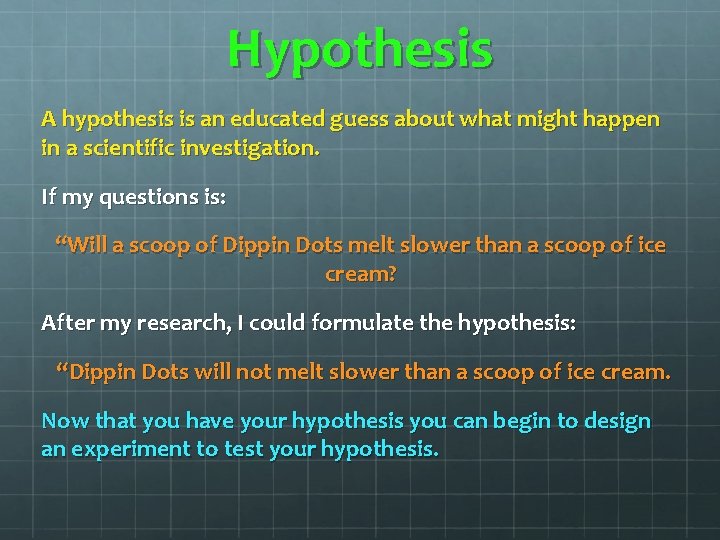 Hypothesis

A hypothesis is an educated guess about what might happen in a scientific investigation.

If my questions is:

“Will a scoop of Dippin Dots melt slower than a scoop of ice cream?

After my research, I could formulate the hypothesis:

“Dippin Dots will not melt slower than a scoop of ice cream.

Now that you have your hypothesis you can begin to design an experiment to test your hypothesis.